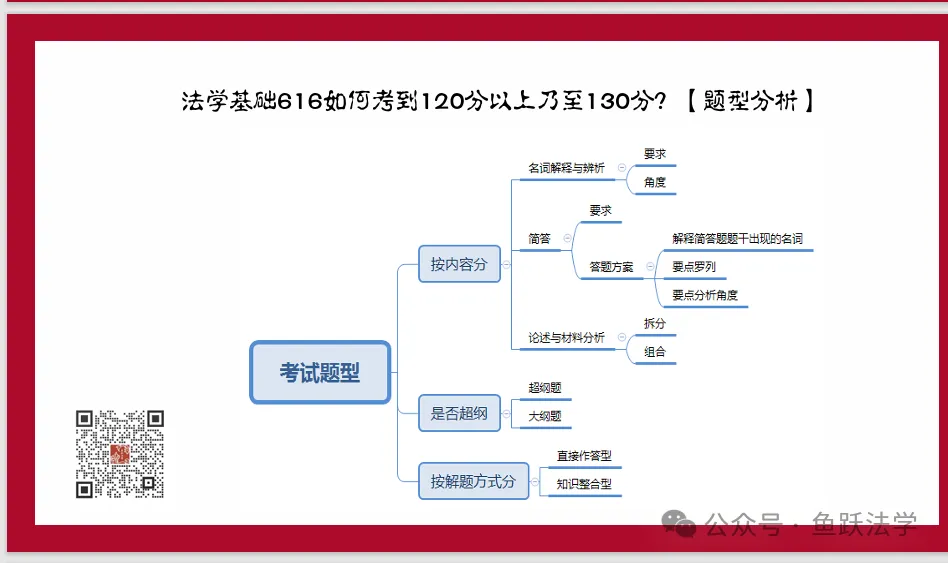 法学基础616如何考到120分以上乃至130分？【题型分析】

考试题型

按内容分

名词解释与辨析

要求

角度

简答

要求

答题方案

解释简答题题干出现的名词

要点罗列

要点分析角度

论述与材料分析

拆分

组合

是否超纲

超纲题

大纲题

按解题方式分

直接作答型

知识整合型

公众号 · 鱼跃法学